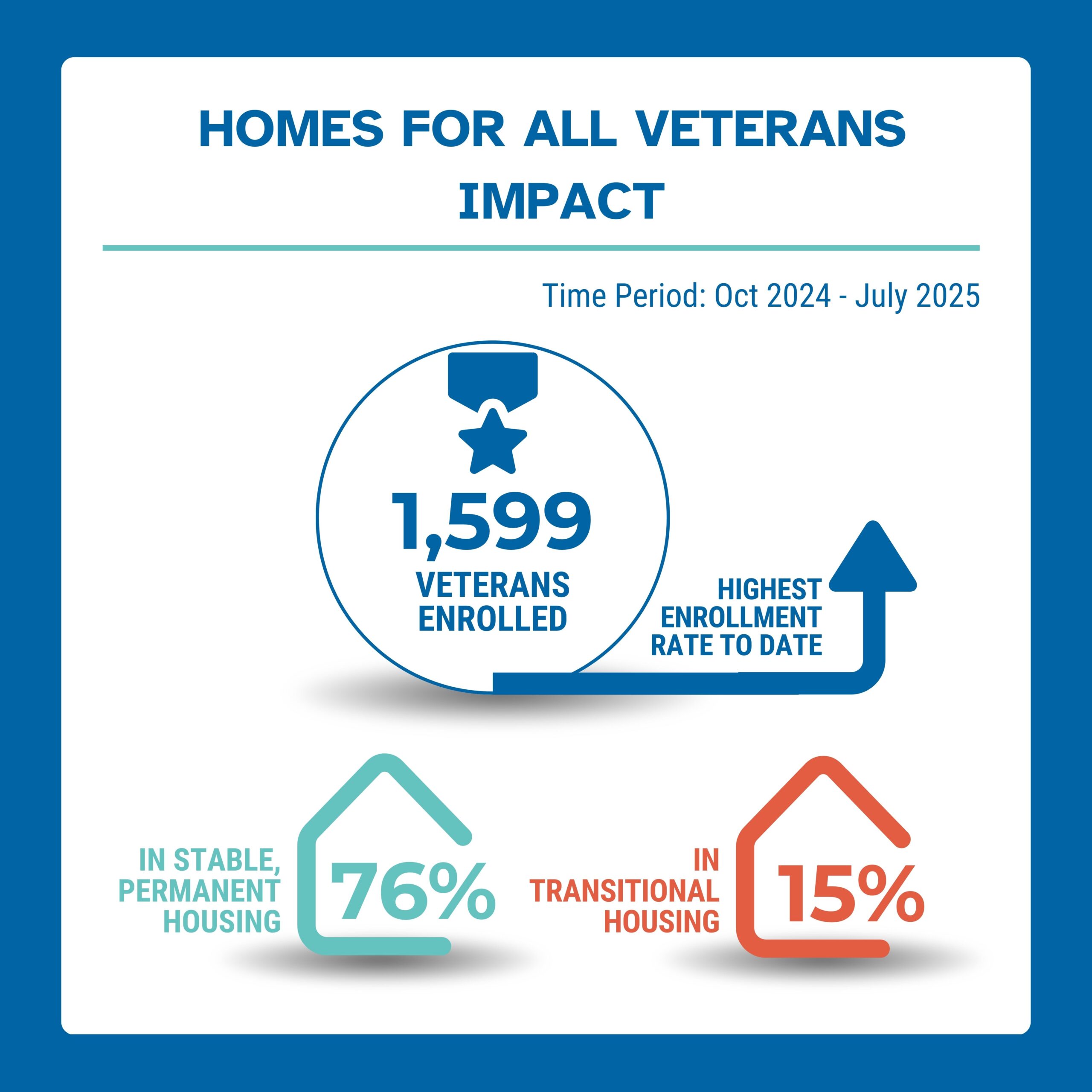 HOMES FOR ALL VETERANS IMPACT

Time Period: Oct 2024 - July 2025

1,599

VETERANS ENROLLED

HIGHEST ENROLLMENT RATE TO DATE

IN STABLE, PERMANENT HOUSING

76%

IN TRANSITIONAL HOUSING

15%